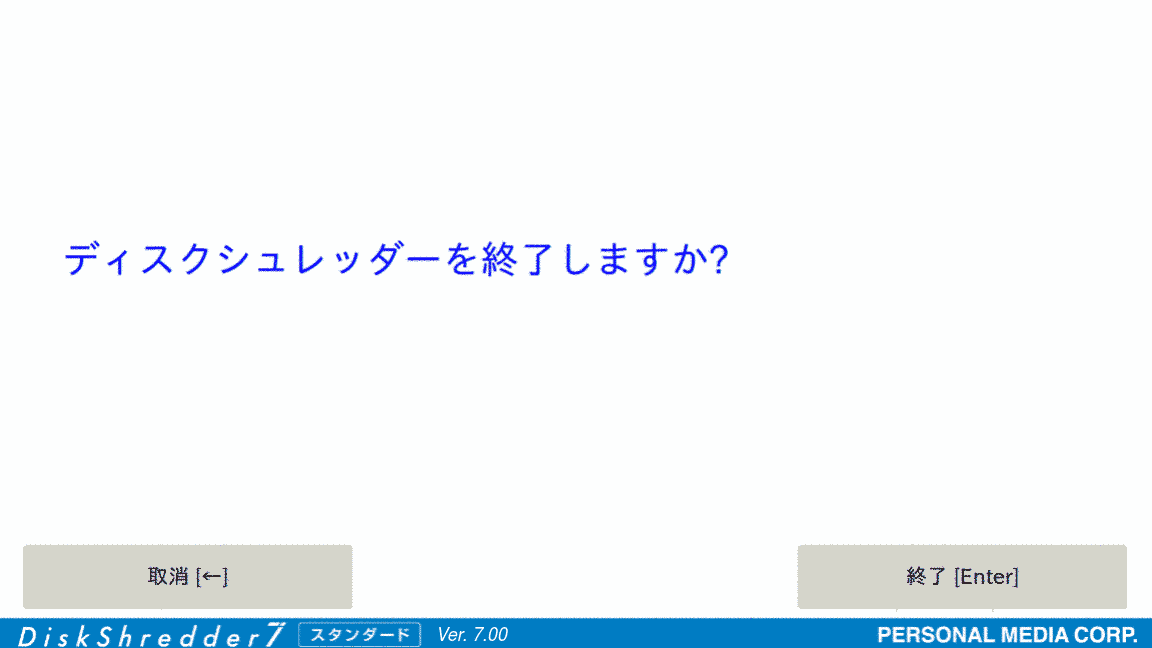 ディスクシュレッダーを終了しますか?

取消 [←]

終了 [Enter]

DiskShredder7 スタンダード Ver. 7.00

PERSONAL MEDIA CORP.